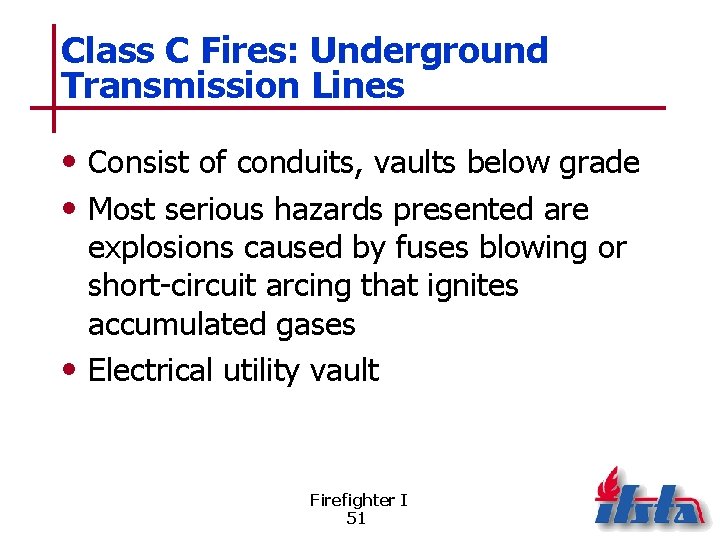 Class C Fires: Underground Transmission Lines

• Consist of conduits, vaults below grade
• Most serious hazards presented are explosions caused by fuses blowing or short-circuit arcing that ignites accumulated gases
• Electrical utility vault

Firefighter I
51

ifsta